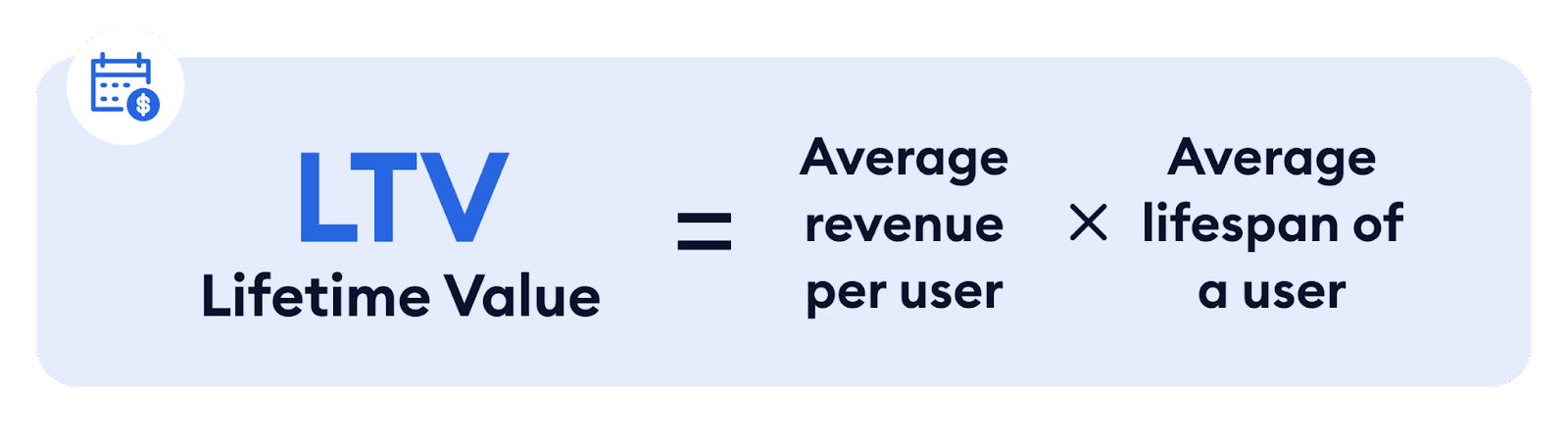 LTV
Lifetime Value

=

Average revenue per user

×

Average lifespan of a user